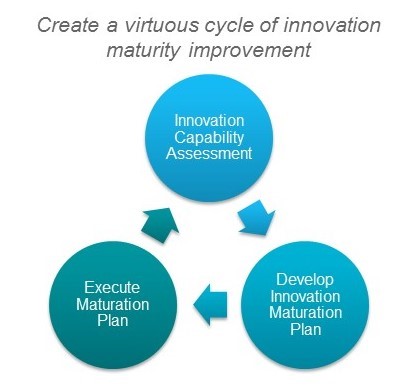 Create a virtuous cycle of innovation maturity improvement

Innovation Capability Assessment

Develop Innovation Maturation Plan

Execute Maturation Plan